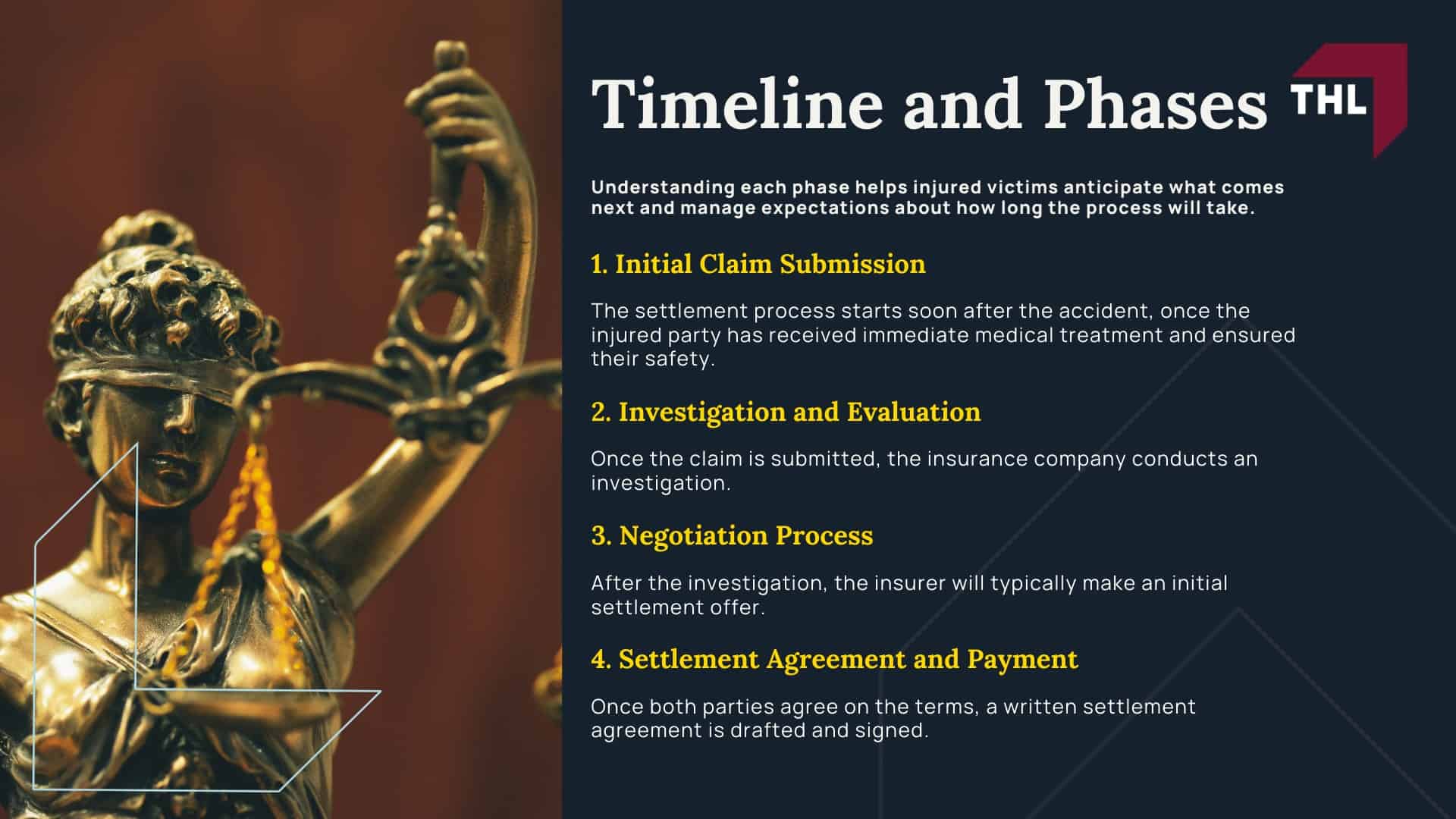 Timeline and Phases

THL

Understanding each phase helps injured victims anticipate what comes next and manage expectations about how long the process will take.

1. Initial Claim Submission

The settlement process starts soon after the accident, once the injured party has received immediate medical treatment and ensured their safety.

2. Investigation and Evaluation

Once the claim is submitted, the insurance company conducts an investigation.

3. Negotiation Process

After the investigation, the insurer will typically make an initial settlement offer.

4. Settlement Agreement and Payment

Once both parties agree on the terms, a written settlement agreement is drafted and signed.